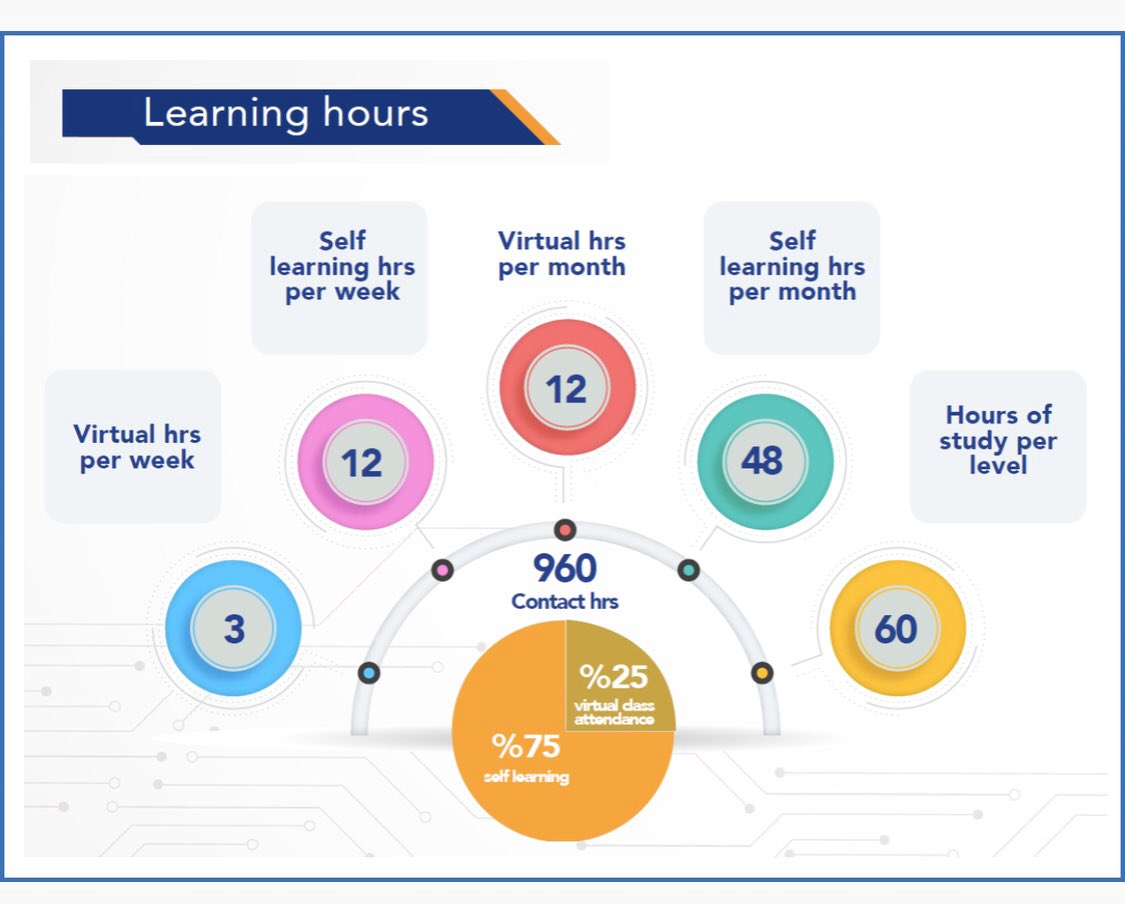 Learning hours

Virtual hrs per week

3

Self learning hrs per week

12

Virtual hrs per month

12

Self learning hrs per month

48

Hours of study per level

60

960
Contact hrs

%25
virtual class attendance

%75
self learning